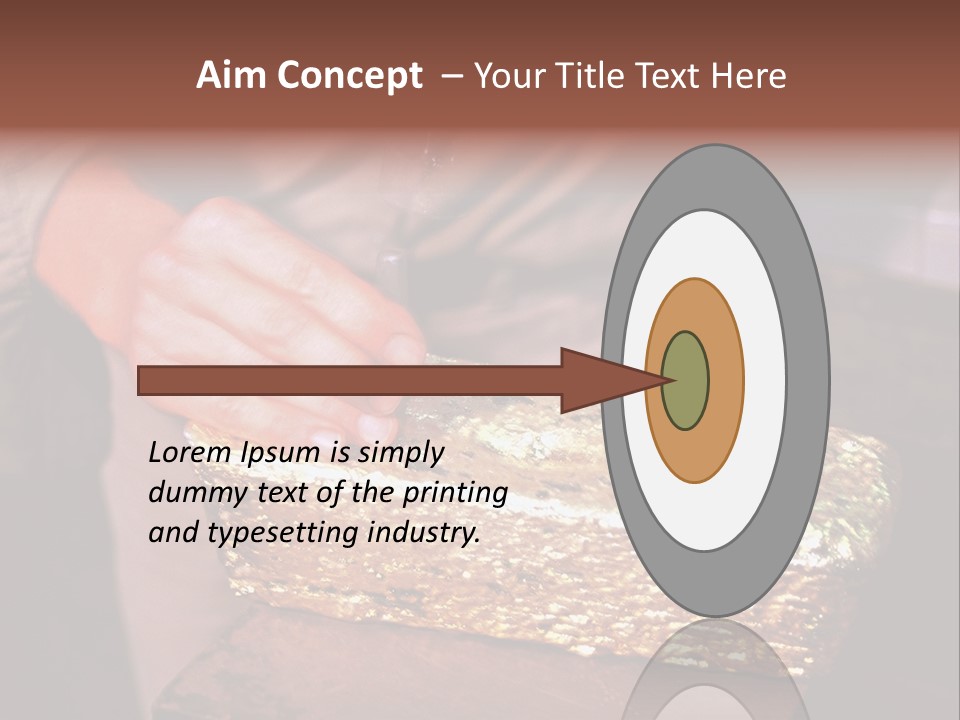 Aim Concept – Your Title Text Here

Lorem Ipsum is simply dummy text of the printing and typesetting industry.